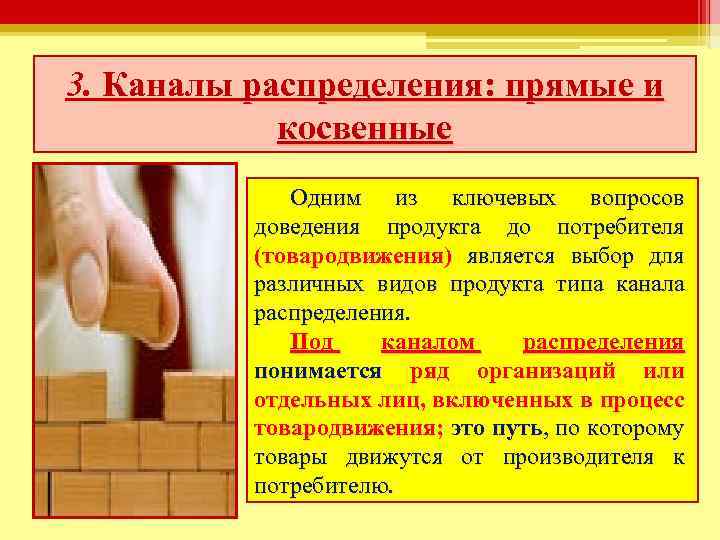 3. Каналы распределения: прямые и косвенные

Одним из ключевых вопросов доведения продукта до потребителя (товародвижения) является выбор для различных видов продукта типа канала распределения.

Под каналом распределения понимается ряд организаций или отдельных лиц, включенных в процесс товародвижения; это путь, по которому товары движутся от производителя к потребителю.